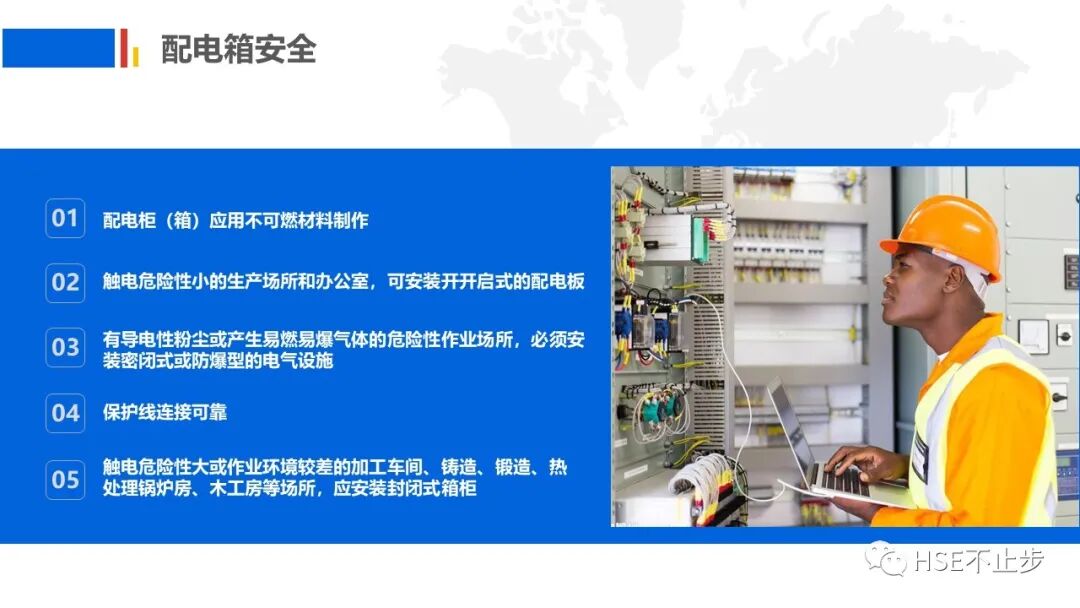 配电箱安全

01 配电柜（箱）应用不可燃材料制作

02 触电危险性小的生产场所和办公室，可安装开开启式的配电板

03 有导电性粉尘或产生易燃易爆气体的危险性作业场所，必须安装密闭式或防爆型的电气设施

04 保护线连接可靠

05 触电危险性大或作业环境较差的加工车间、铸造、锻造、热处理锅炉房、木工房等场所，应安装封闭式箱柜

HSE不止步